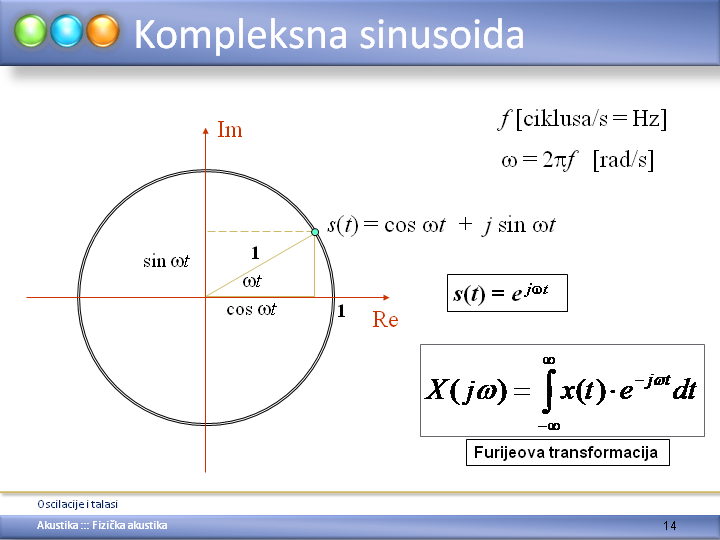 Kompleksna sinusoida

$f$ [ciklusa/s = Hz]

$\omega = 2\pi f$ [rad/s]

Im

$s(t) = \cos \omega t + j \sin \omega t$

$\sin \omega t$

1

$\omega t$

$\cos \omega t$

1

Re

$s(t) = e^{j\omega t}$

$X(j\omega) = \int_{-\infty}^{\infty} x(t) \cdot e^{-j\omega t} dt$

Furijeova transformacija

Oscilacije i talasi

Akustika ::: Fizička akustika

14